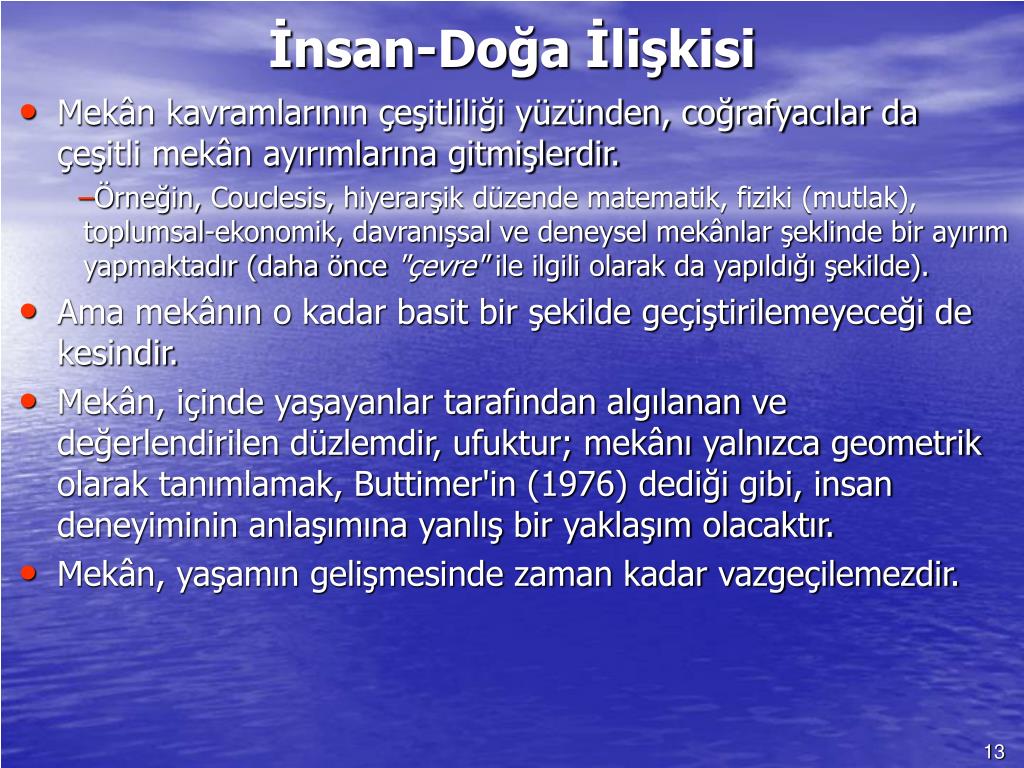 İnsan-Doğa İlişkisi

• Mekân kavramlarının çeşitliliği yüzünden, coğrafyacılar da çeşitli mekân ayırımlarına gitmişlerdir.

–Örneğin, Couclesis, hiyerarşik düzende matematik, fiziki (mutlak), toplumsal-ekonomik, davranışsal ve deneysel mekânlar şeklinde bir ayırım yapmaktadır (daha önce "çevre" ile ilgili olarak da yapıldığı şekilde).

• Ama mekânın o kadar basit bir şekilde geçiştirilemeyeceği de kesindir.

• Mekân, içinde yaşayanlar tarafından algılanan ve değerlendirilen düzlemdir, ufuktur; mekânı yalnızca geometrik olarak tanımlamak, Buttimer'in (1976) dediği gibi, insan deneyiminin anlaşımına yanlış bir yaklaşım olacaktır.

• Mekân, yaşamın gelişmesinde zaman kadar vazgeçilemezdir.

13